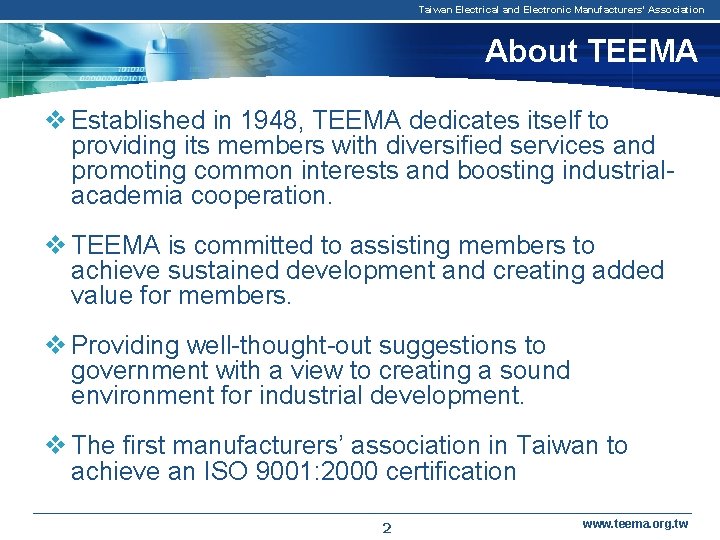 Taiwan Electrical and Electronic Manufacturers' Association

About TEEMA

❖ Established in 1948, TEEMA dedicates itself to providing its members with diversified services and promoting common interests and boosting industrial-academia cooperation.

❖ TEEMA is committed to assisting members to achieve sustained development and creating added value for members.

❖ Providing well-thought-out suggestions to government with a view to creating a sound environment for industrial development.

❖ The first manufacturers' association in Taiwan to achieve an ISO 9001:2000 certification

2

www.teema.org.tw